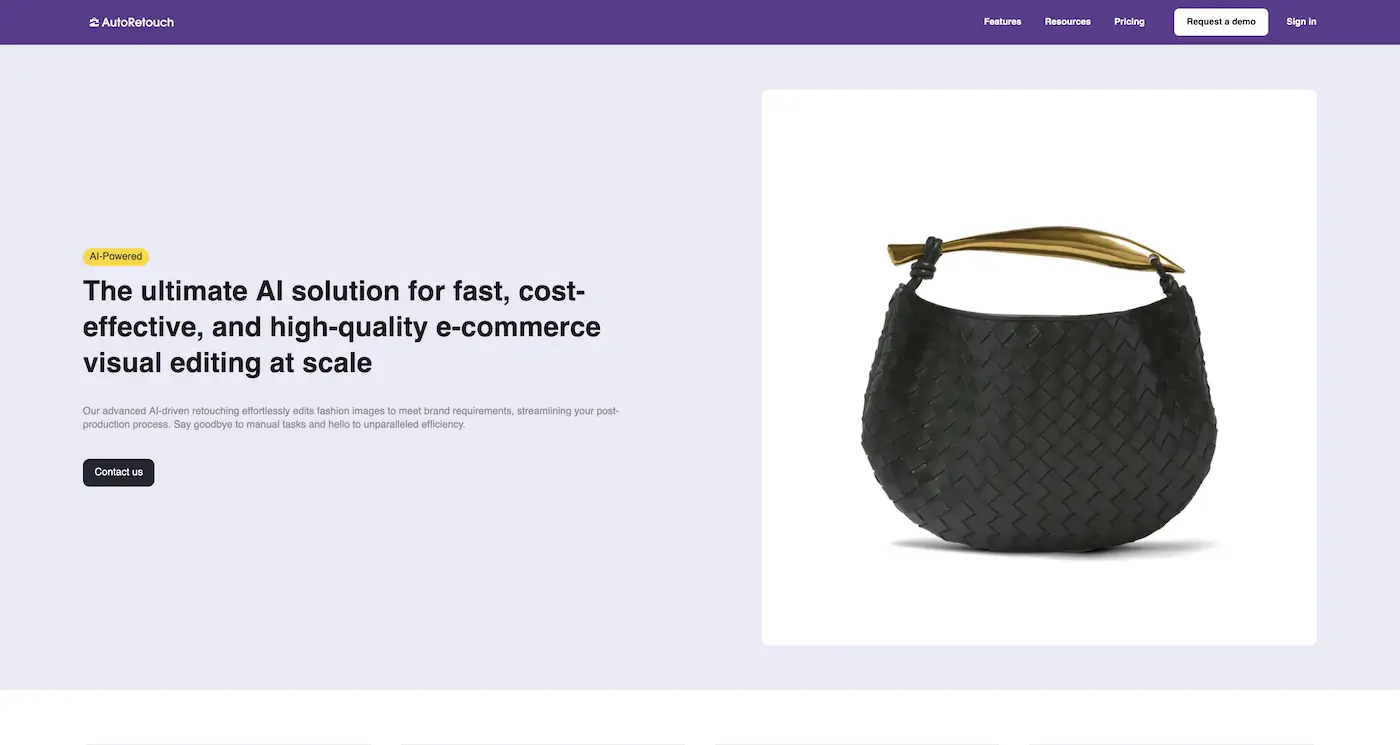 AutoRetouch

Features Resources Pricing Request a demo Sign in

AI-Powered

The ultimate AI solution for fast, cost-effective, and high-quality e-commerce visual editing at scale

Our advanced AI-driven retouching effortlessly edits fashion images to meet brand requirements, streamlining your post-production process. Say goodbye to manual tasks and hello to unparalleled efficiency.

Contact us